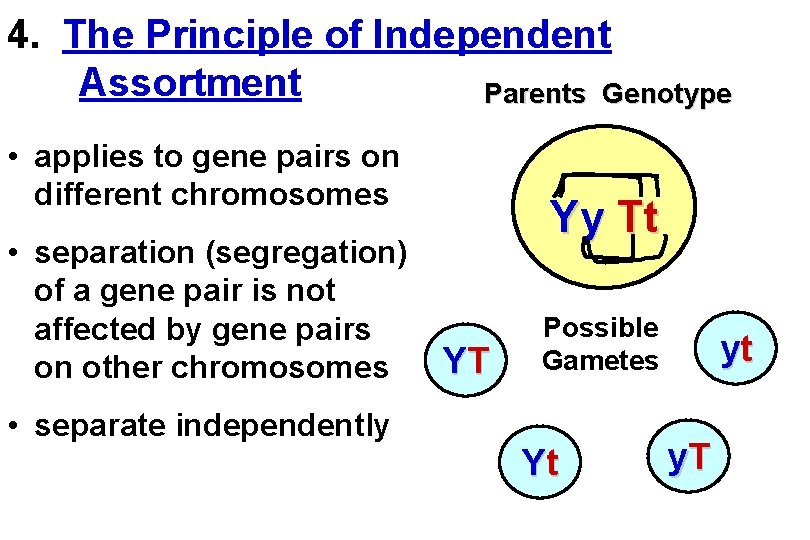 4. The Principle of Independent Assortment

• applies to gene pairs on different chromosomes

• separation (segregation) of a gene pair is not affected by gene pairs on other chromosomes

• separate independently

Parents Genotype

Yy Tt

Possible Gametes

YT

yt

Yt

yT